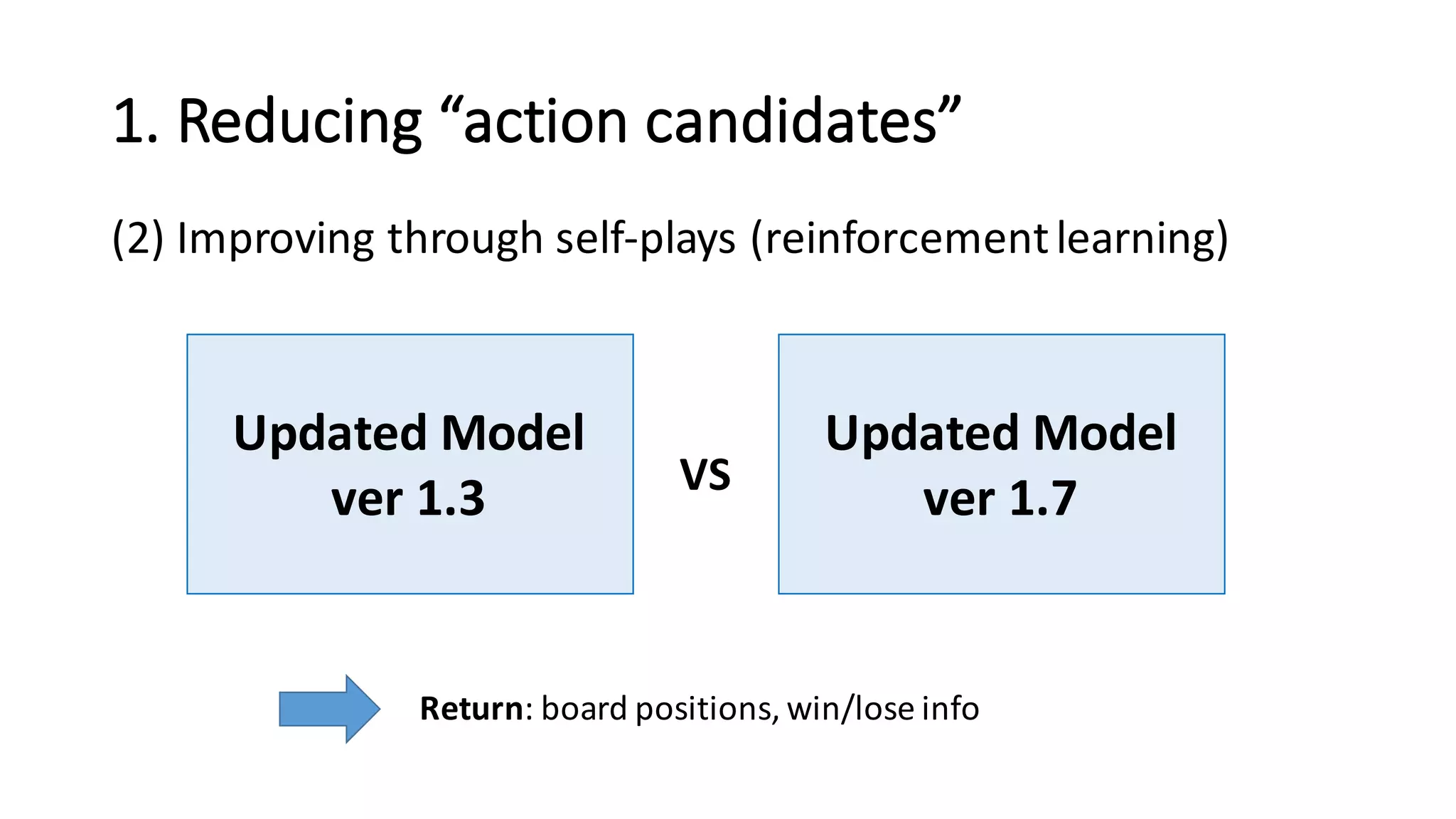 1. Reducing “action candidates”

(2) Improving through self-plays (reinforcement learning)

Updated Model ver 1.3

VS

Updated Model ver 1.7

Return: board positions, win/lose info